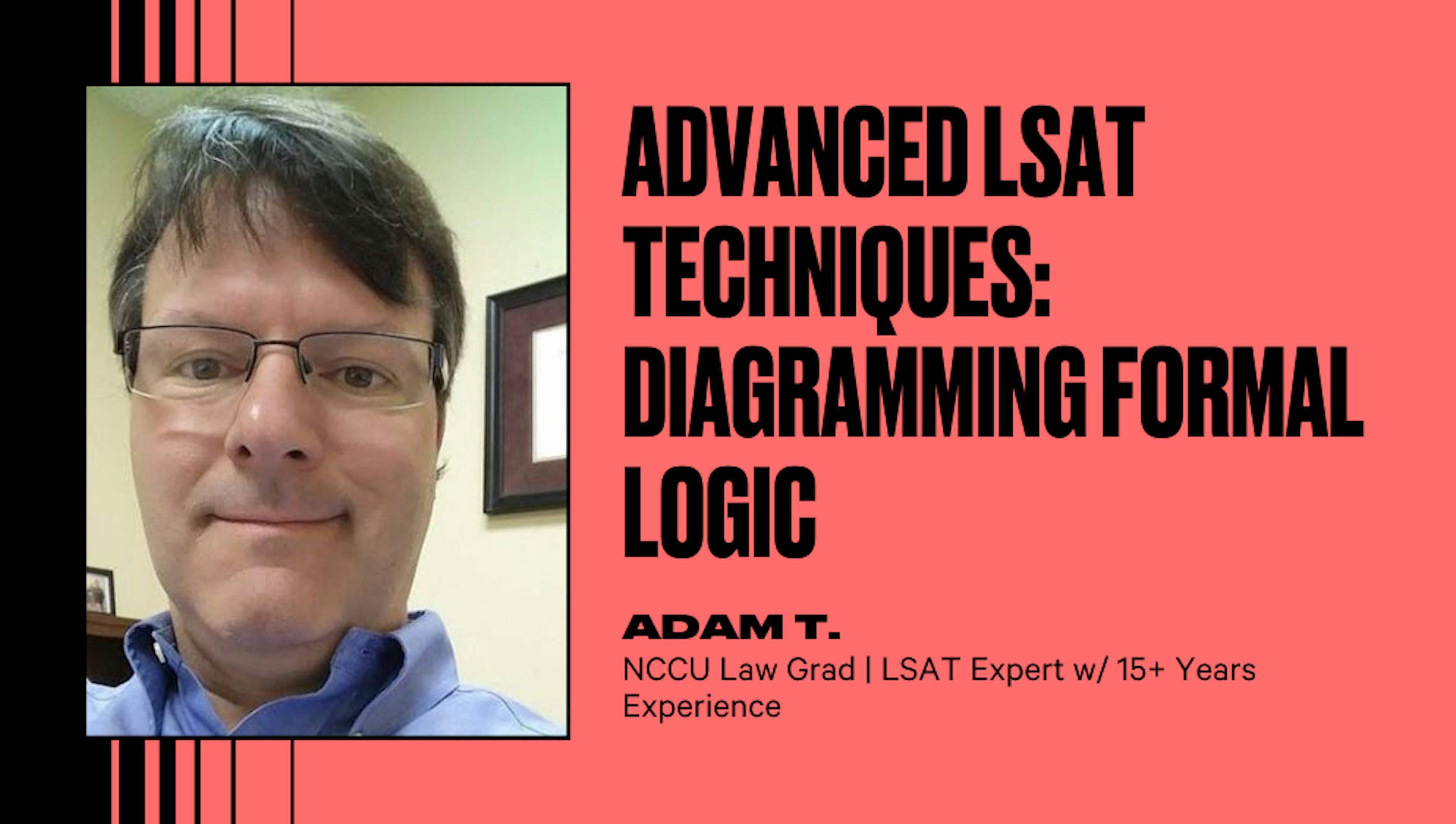 ADVANCED LSAT TECHNIQUES: DIAGRAMMING FORMAL LOGIC

ADAM T.

NCCU Law Grad | LSAT Expert w/ 15+ Years Experience